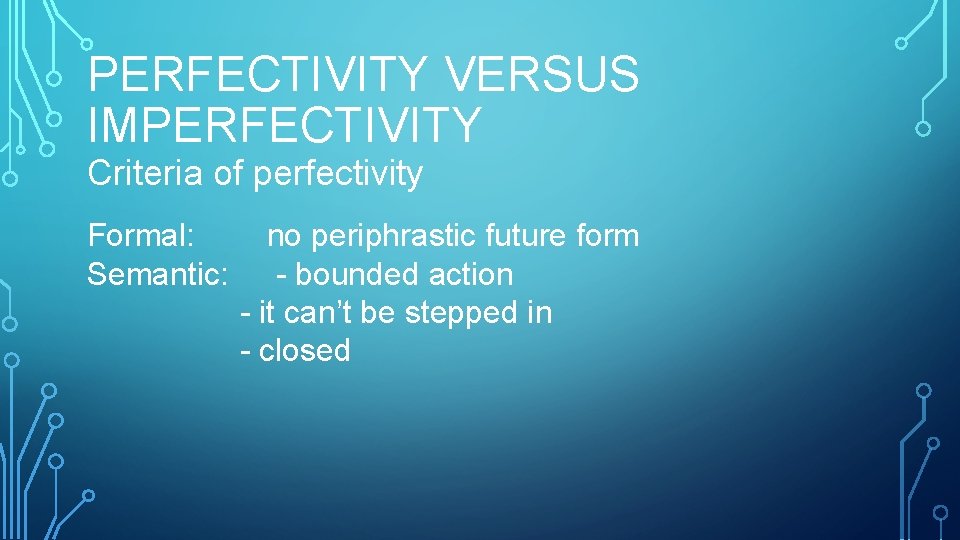 PERFECTIVITY VERSUS IMPERFECTIVITY
Criteria of perfectivity

Formal: no periphrastic future form
Semantic: - bounded action
- it can’t be stepped in
- closed